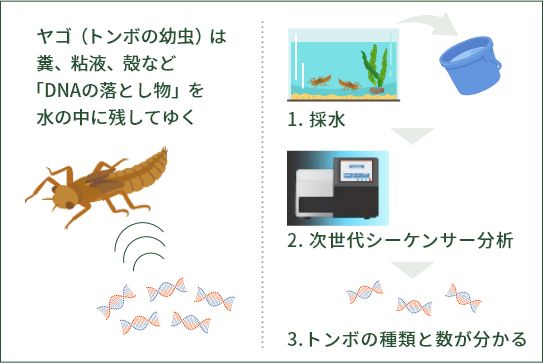 ヤゴ（トンボの幼虫）は
糞、粘液、殻など
「DNAの落とし物」を
水の中に残してゆく

1. 採水

2. 次世代シーケンサー分析

3.トンボの種類と数が分かる